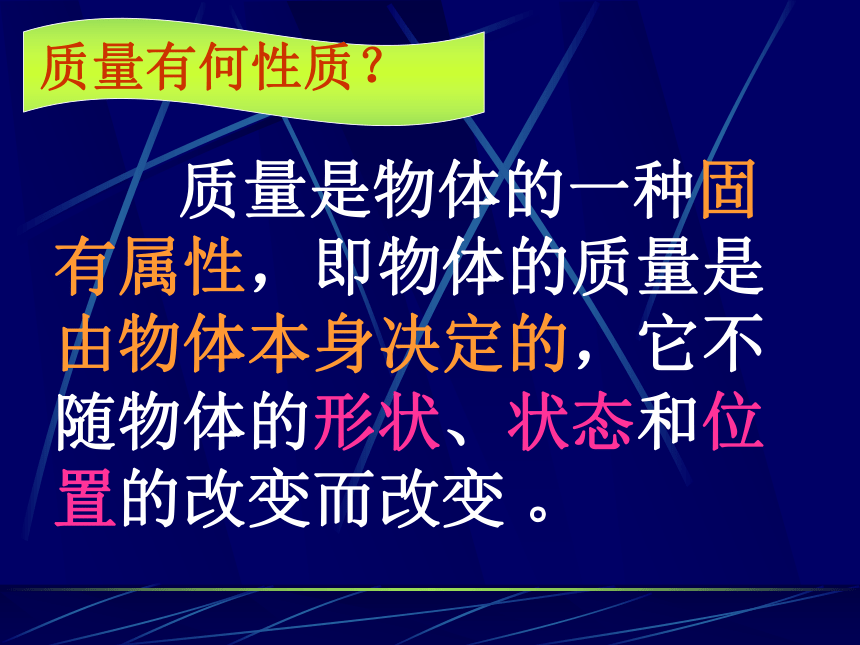 质量有何性质?

质量是物体的一种固有属性，即物体的质量是由物体本身决定的，它不随物体的形状、状态和位置的改变而改变 。